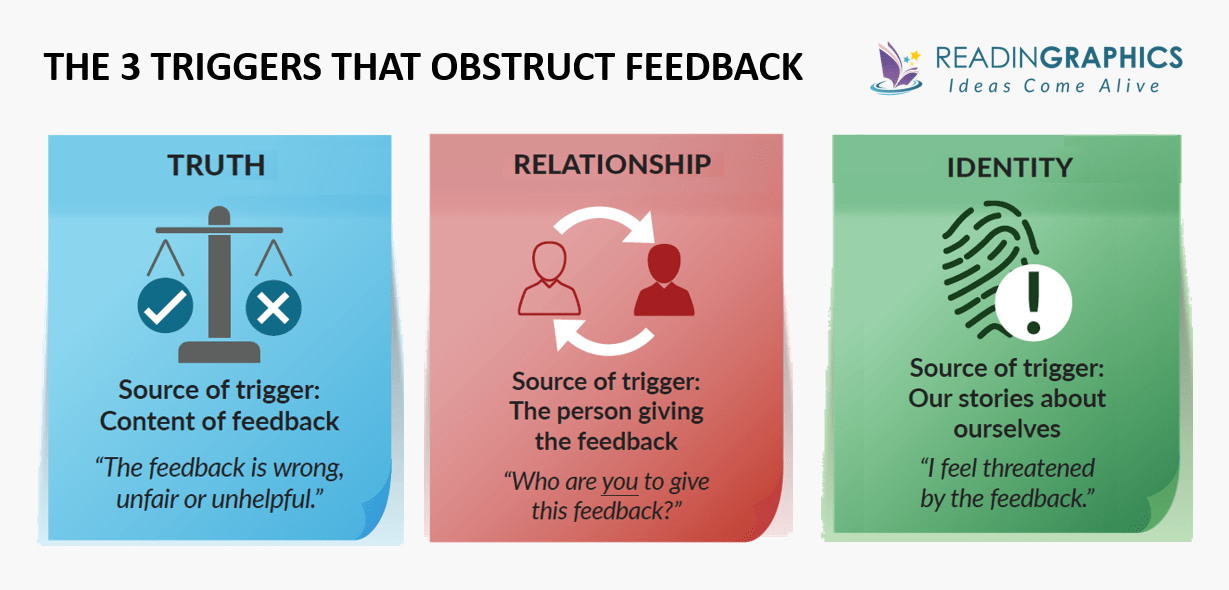 THE 3 TRIGGERS THAT OBSTRUCT FEEDBACK

READINGRAPHICS
Ideas Come Alive

TRUTH

Source of trigger: Content of feedback

"The feedback is wrong, unfair or unhelpful."

RELATIONSHIP

Source of trigger: The person giving the feedback

"Who are you to give this feedback?"

IDENTITY

Source of trigger: Our stories about ourselves

"I feel threatened by the feedback."